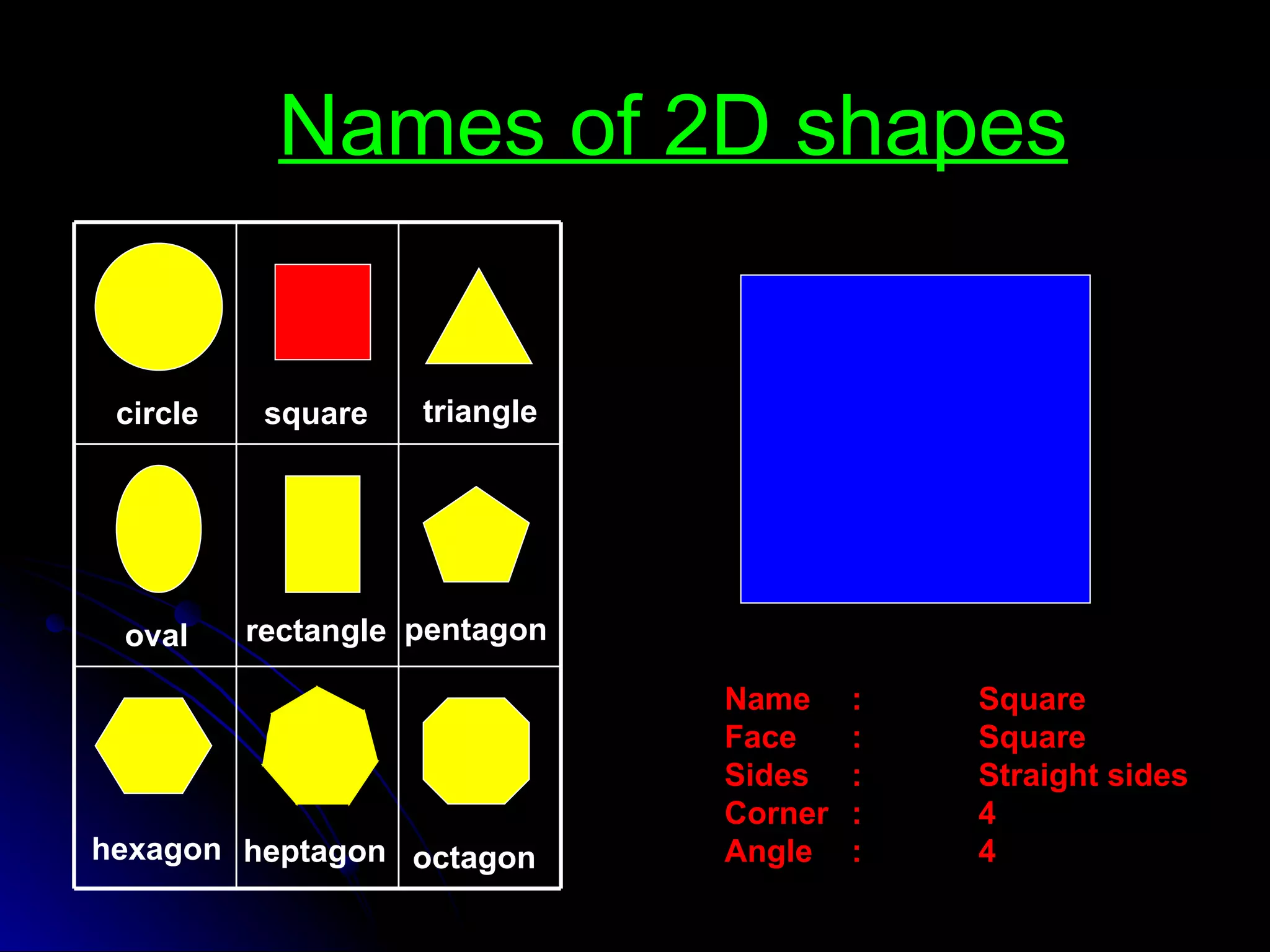 Names of 2D shapes

| circle | square | triangle |
|---|---|---|
| oval | rectangle | pentagon |
| hexagon | heptagon | octagon |

Name : Square
Face : Square
Sides : Straight sides
Corner : 4
Angle : 4